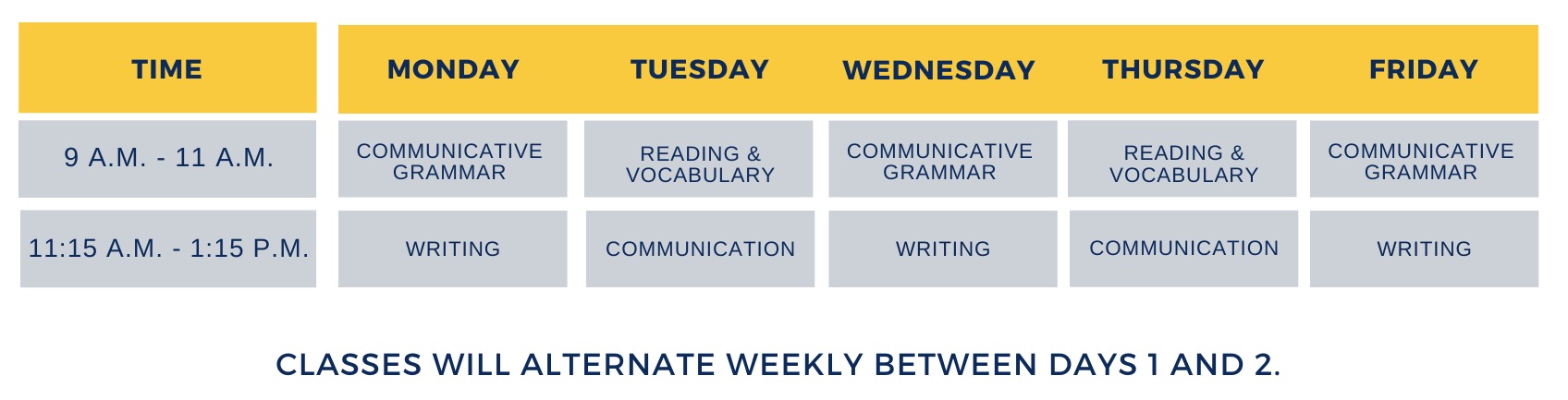 | TIME | MONDAY | TUESDAY | WEDNESDAY | THURSDAY | FRIDAY |
|---|---|---|---|---|---|
| 9 A.M. - 11 A.M. | COMMUNICATIVE GRAMMAR | READING & VOCABULARY | COMMUNICATIVE GRAMMAR | READING & VOCABULARY | COMMUNICATIVE GRAMMAR |
| 11:15 A.M. - 1:15 P.M. | WRITING | COMMUNICATION | WRITING | COMMUNICATION | WRITING |

CLASSES WILL ALTERNATE WEEKLY BETWEEN DAYS 1 AND 2.